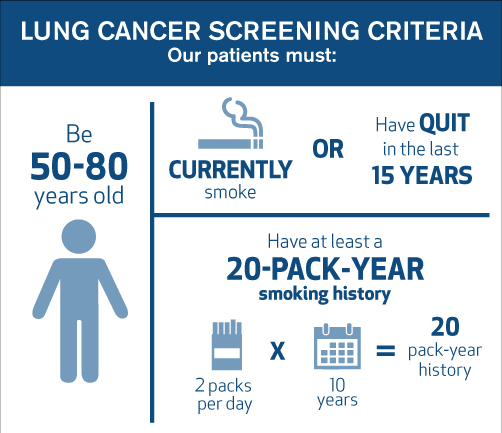 LUNG CANCER SCREENING CRITERIA
Our patients must:

Be
50-80
years old

CURRENTLY
smoke

OR

Have QUIT
in the last
15 YEARS

Have at least a
20-PACK-YEAR
smoking history

2 packs
per day

X

10
years

=

20
pack-year
history